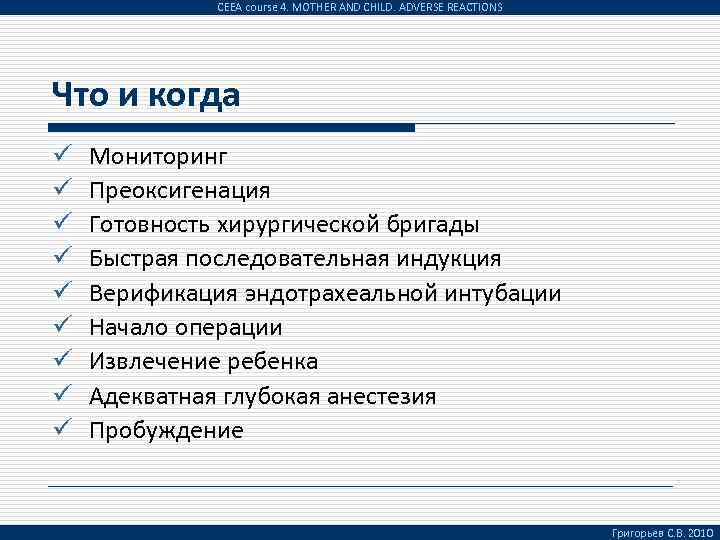 CEEA course 4. MOTHER AND CHILD. ADVERSE REACTIONS

Что и когда

✓ Мониторинг
✓ Преоксигенация
✓ Готовность хирургической бригады
✓ Быстрая последовательная индукция
✓ Верификация эндотрахеальной интубации
✓ Начало операции
✓ Извлечение ребенка
✓ Адекватная глубокая анестезия
✓ Пробуждение

Григорьев С.В. 2010